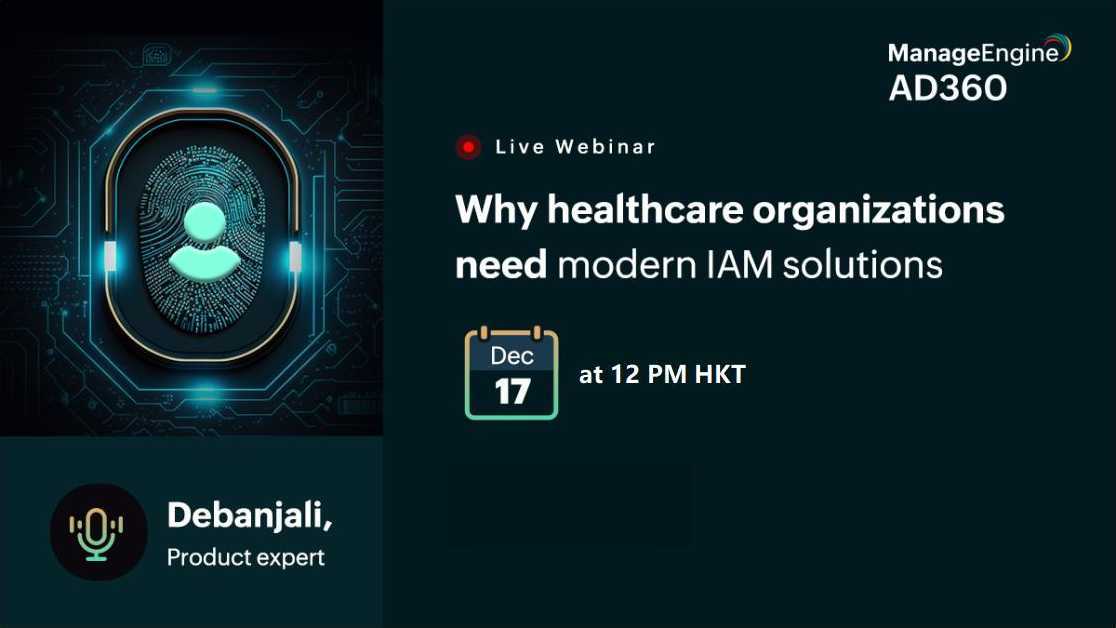 ManageEngine
AD360

Live Webinar

Why healthcare organizations need modern IAM solutions

Dec
17

at 12 PM HKT

Debanjali,
Product expert